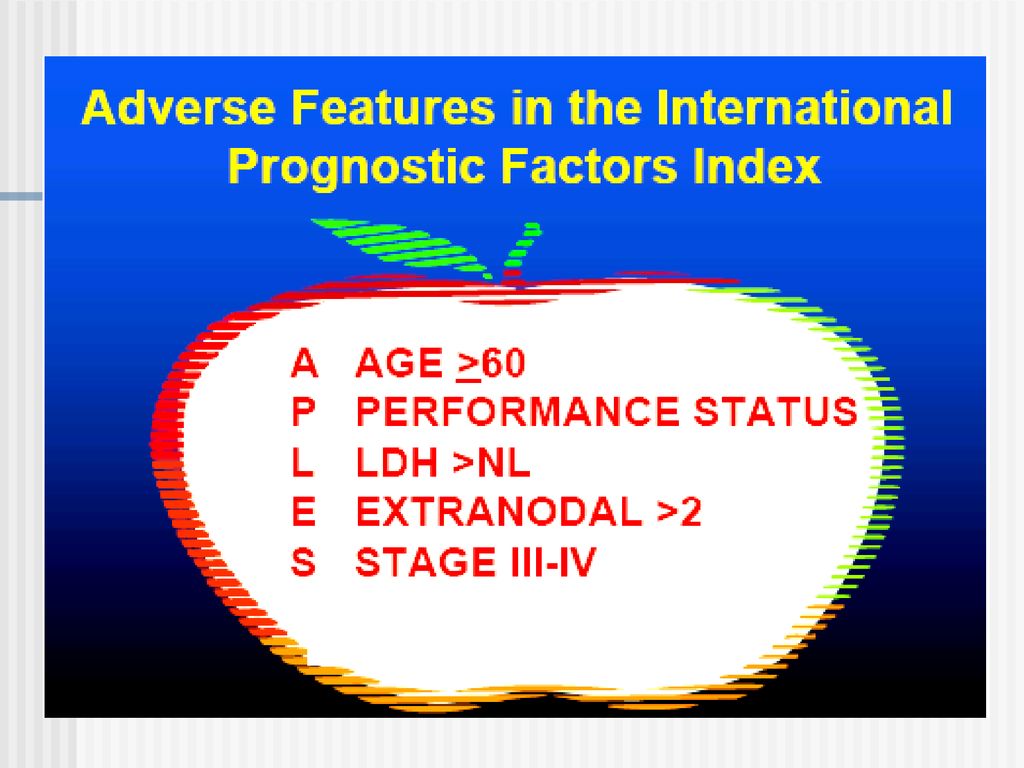 Adverse Features in the International Prognostic Factors Index

A AGE $\geq$60
P PERFORMANCE STATUS
L LDH >NL
E EXTRANODAL >2
S STAGE III-IV